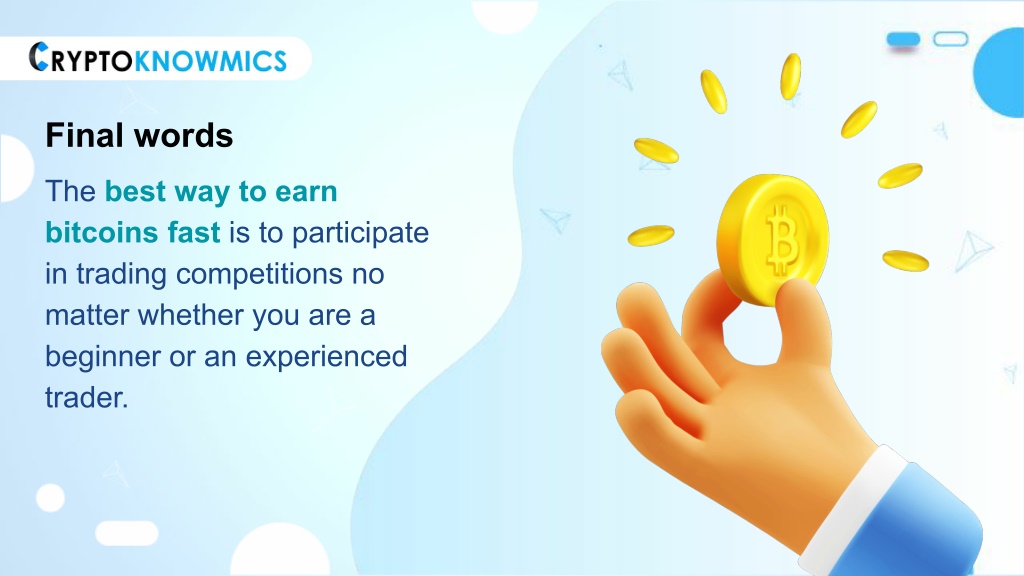 CRYPTOKNOWMICS

Final words

The best way to earn bitcoins fast is to participate in trading competitions no matter whether you are a beginner or an experienced trader.